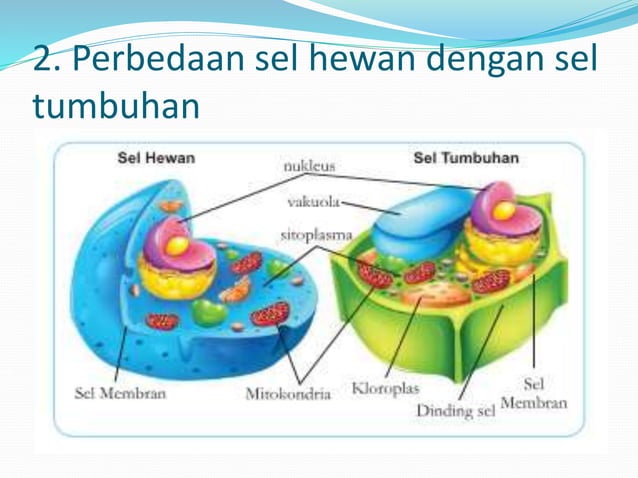 2. Perbedaan sel hewan dengan sel tumbuhan

Sel Hewan

Sel Tumbuhan

nukleus

vakuola

sitoplasma

Sel Membran

Mitokondria

Kloroplas

Dinding sel

Sel Membran